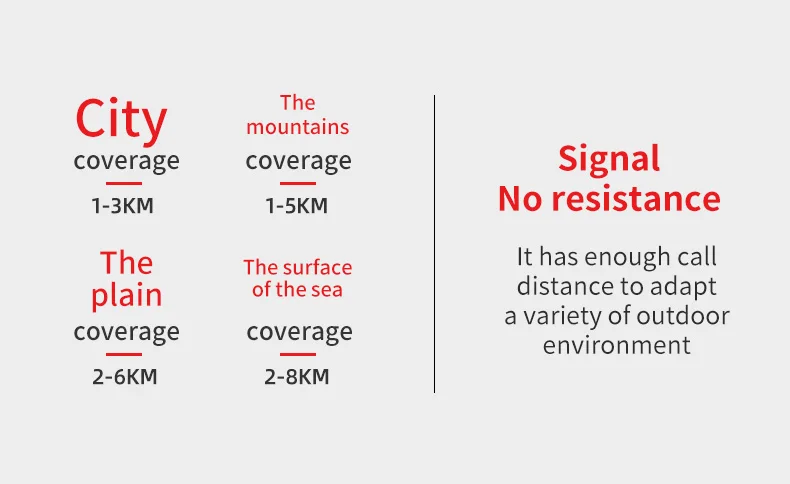 City
coverage
1-3KM

The mountains
coverage
1-5KM

The plain
coverage
2-6KM

The surface of the sea
coverage
2-8KM

Signal
No resistance

It has enough call distance to adapt a variety of outdoor environment